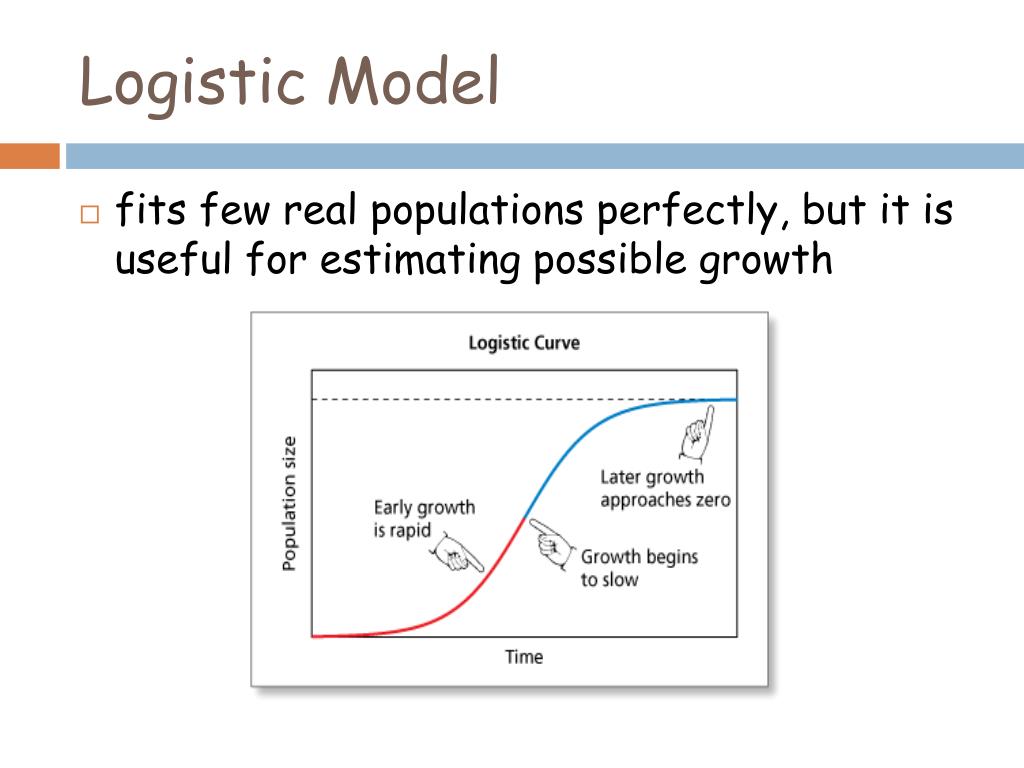 Logistic Model

□ fits few real populations perfectly, but it is useful for estimating possible growth

Logistic Curve

Population size

Early growth is rapid

Growth begins to slow

Later growth approaches zero

Time